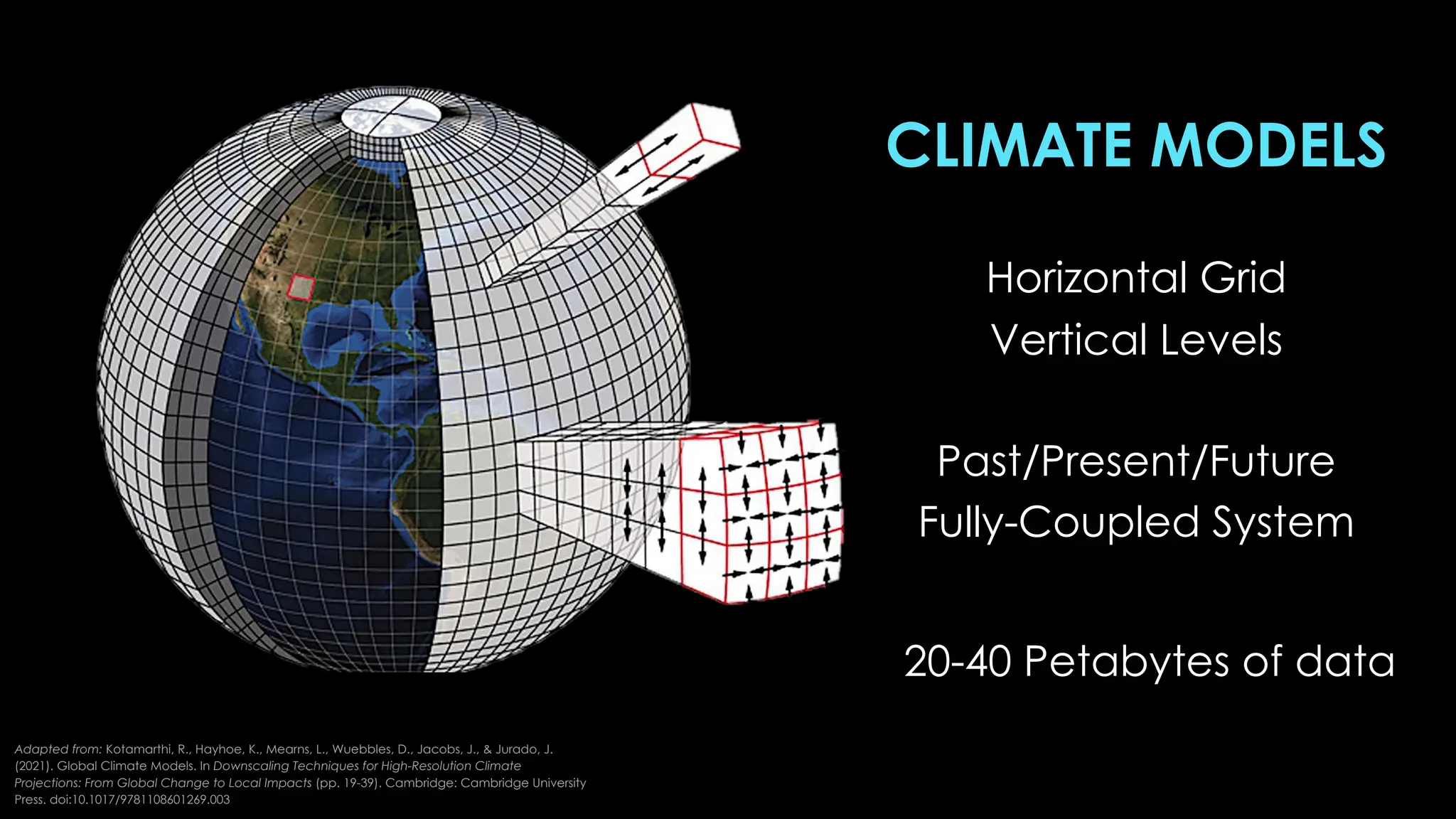 CLIMATE MODELS

Horizontal Grid
Vertical Levels

Past/Present/Future
Fully-Coupled System

20-40 Petabytes of data

Adapted from: Kotamarthi, R., Hayhoe, K., Mearns, L., Wuebbles, D., Jacobs, J., & Jurado, J. (2021). Global Climate Models. In Downscaling Techniques for High-Resolution Climate Projections: From Global Change to Local Impacts (pp. 19-39). Cambridge: Cambridge University Press. doi:10.1017/9781108601269.003